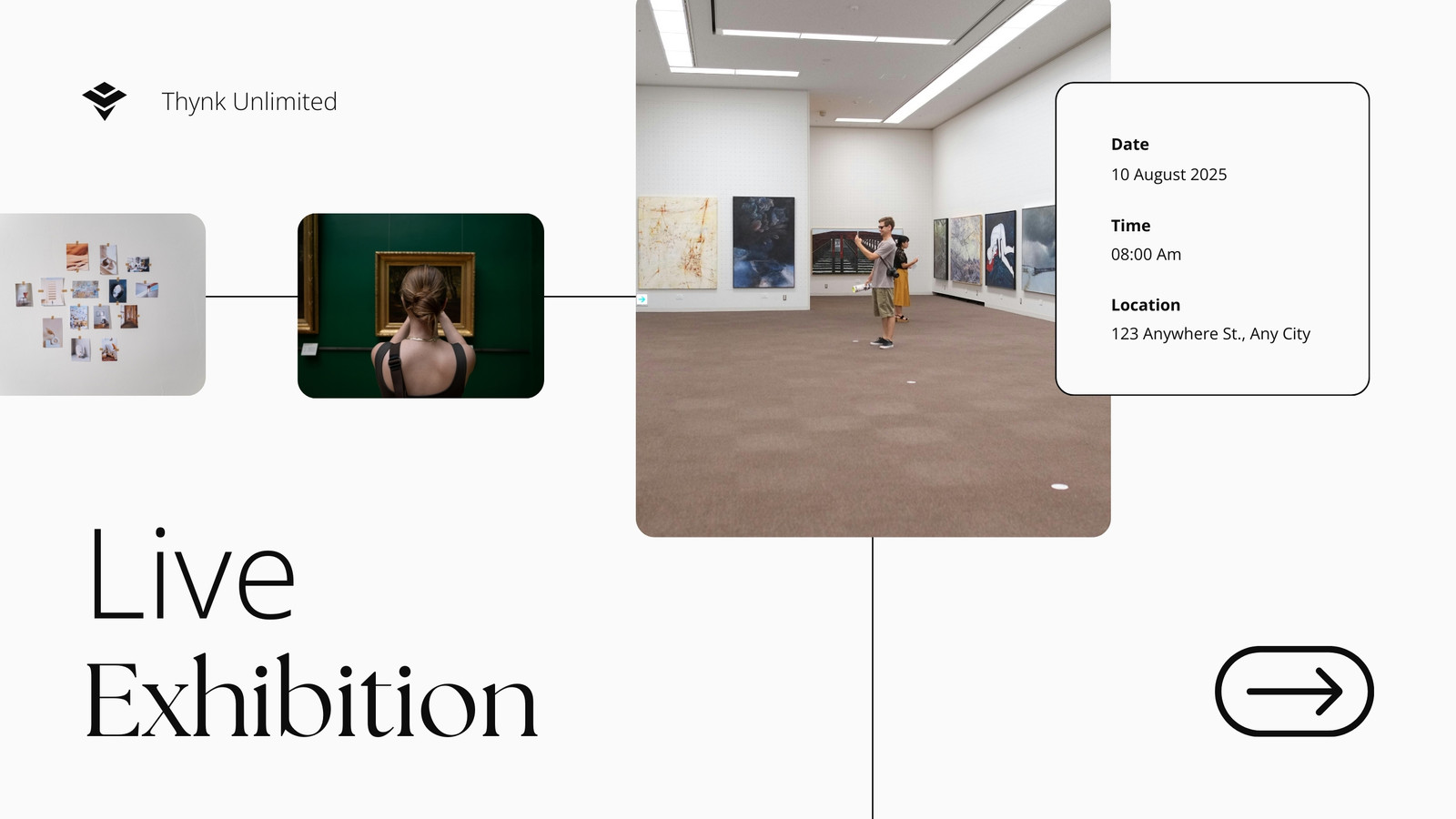 Thynk Unlimited

Date
10 August 2025

Time
08:00 Am

Location
123 Anywhere St., Any City

Live
Exhibition